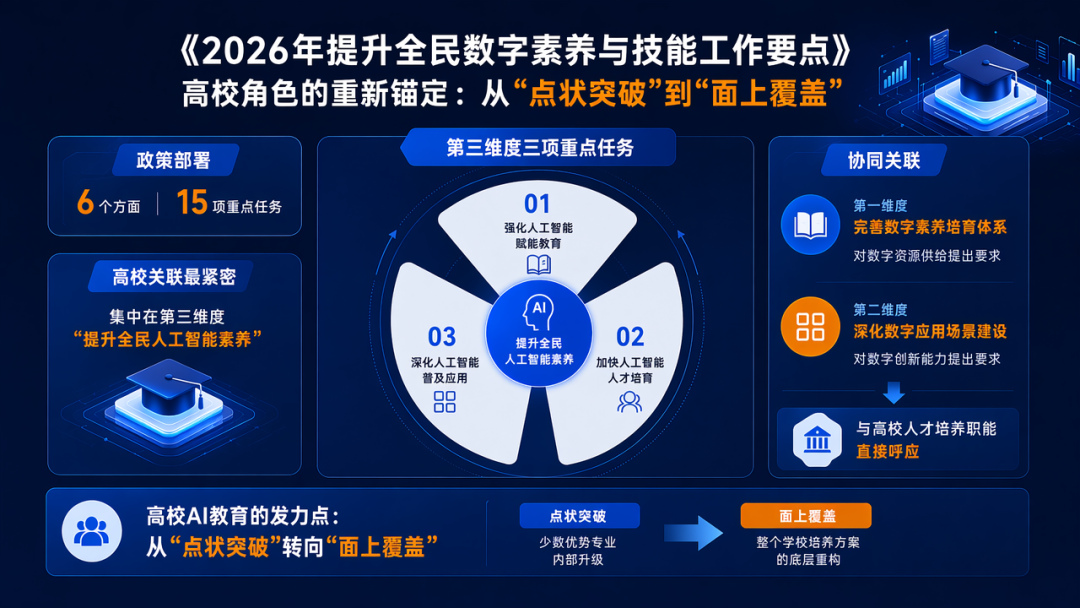 《2026年提升全民数字素养与技能工作要点》
高校角色的重新锚定：从“点状突破”到“面上覆盖”

政策部署

6 个方面 | 15 项重点任务

高校关联最紧密

集中在第三维度
“提升全民人工智能素养”

第三维度三项重点任务

01
强化人工智能赋能教育

02
加快人工智能人才培育

03
深化人工智能普及应用

AI
提升全民人工智能素养

协同关联

第一维度
完善数字素养培育体系
对数字资源供给提出要求

第二维度
深化数字应用场景建设
对数字创新能力提出要求

与高校人才培养职能
直接呼应

高校AI教育的发力点：
从“点状突破”转向“面上覆盖”

点状突破
少数优势专业内部升级

面上覆盖
整个学校培养方案的底层重构